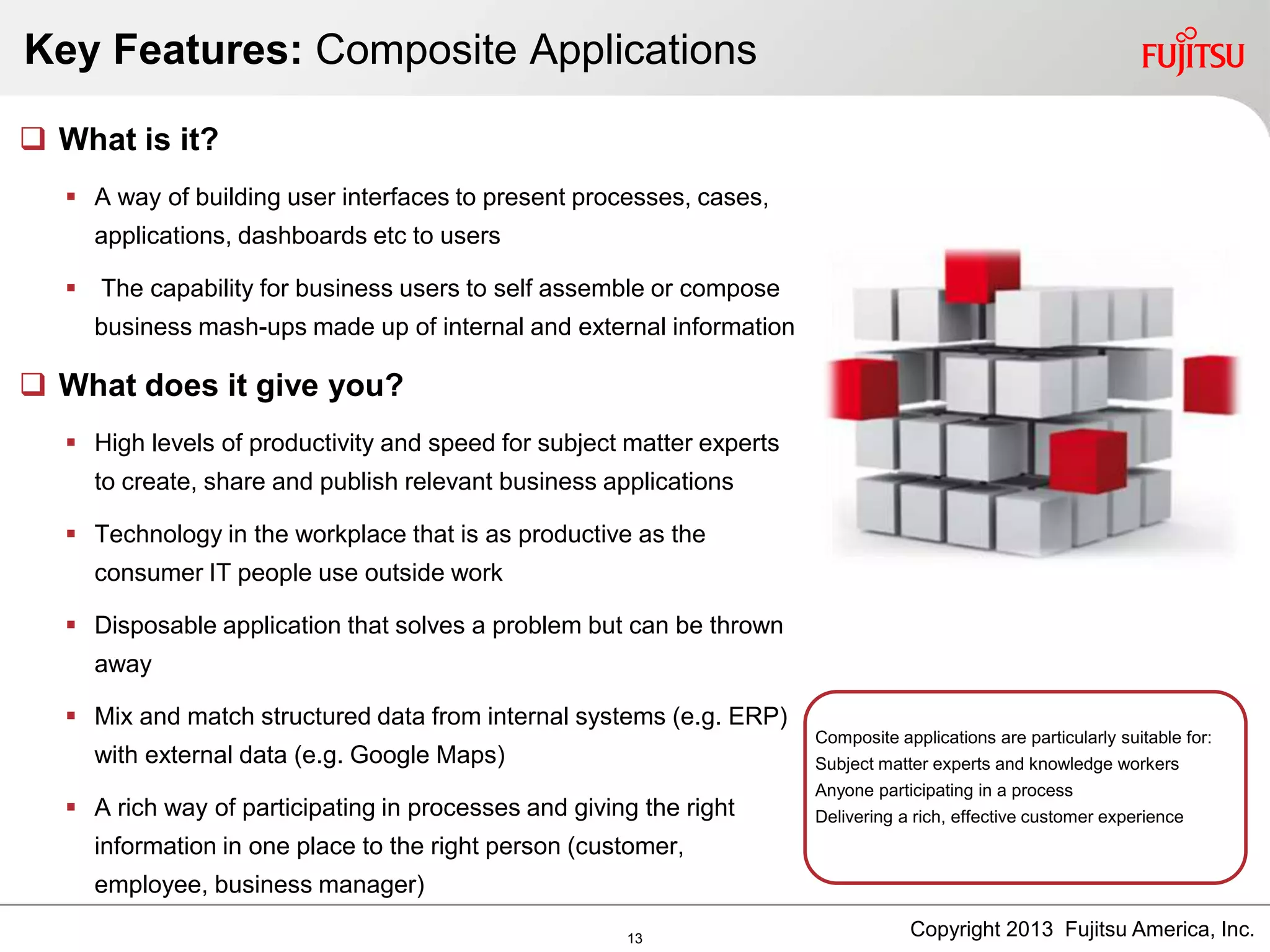 Key Features: Composite Applications

FUJITSU

❑ What is it?

▪ A way of building user interfaces to present processes, cases, applications, dashboards etc to users

▪ The capability for business users to self assemble or compose business mash-ups made up of internal and external information

❑ What does it give you?

▪ High levels of productivity and speed for subject matter experts to create, share and publish relevant business applications

▪ Technology in the workplace that is as productive as the consumer IT people use outside work

▪ Disposable application that solves a problem but can be thrown away

▪ Mix and match structured data from internal systems (e.g. ERP) with external data (e.g. Google Maps)

▪ A rich way of participating in processes and giving the right information in one place to the right person (customer, employee, business manager)

Composite applications are particularly suitable for:
Subject matter experts and knowledge workers
Anyone participating in a process
Delivering a rich, effective customer experience

13

Copyright 2013 Fujitsu America, Inc.